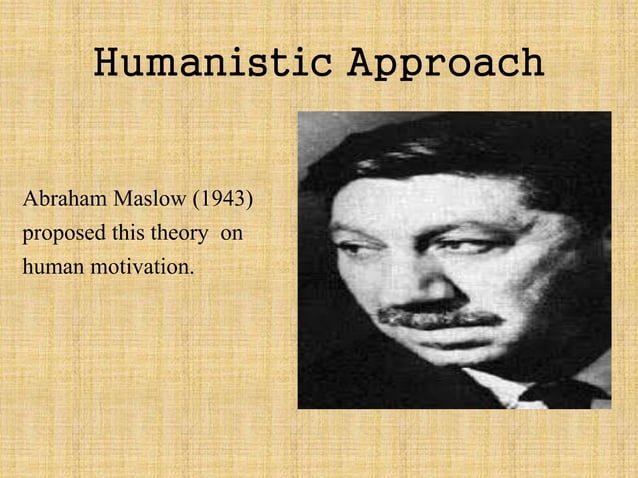 Humanistic Approach

Abraham Maslow (1943) proposed this theory on human motivation.